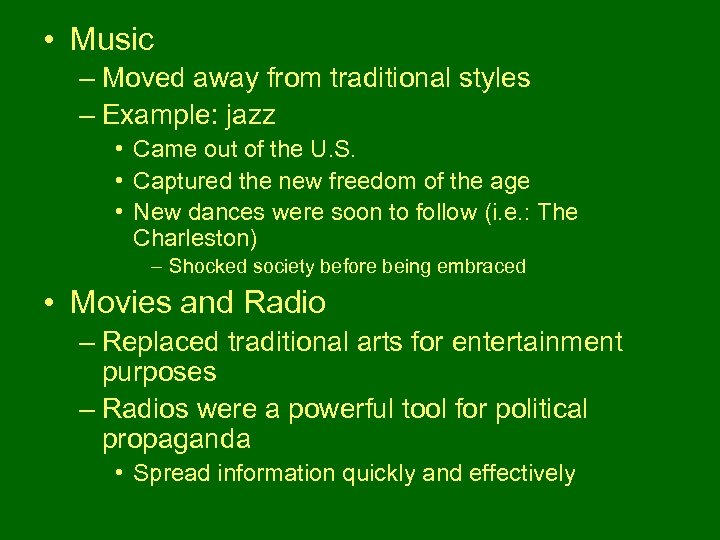 • Music
– Moved away from traditional styles
– Example: jazz
• Came out of the U.S.
• Captured the new freedom of the age
• New dances were soon to follow (i.e.: The Charleston)
– Shocked society before being embraced

• Movies and Radio
– Replaced traditional arts for entertainment purposes
– Radios were a powerful tool for political propaganda
• Spread information quickly and effectively